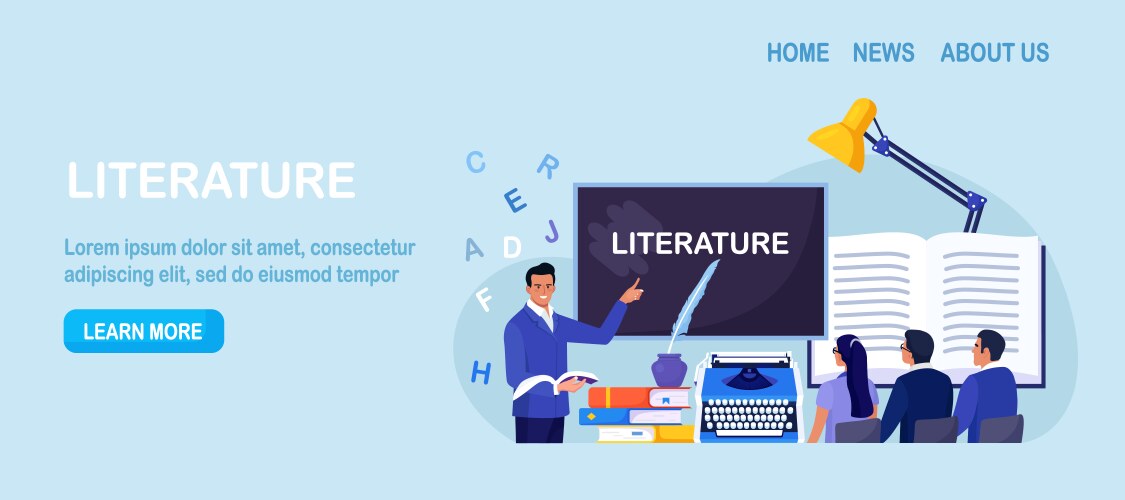 HOME NEWS ABOUT US

LITERATURE

Lorem ipsum dolor sit amet, consectetur adipiscing elit, sed do eiusmod tempor

LEARN MORE

C R E J A D F H

LITERATURE